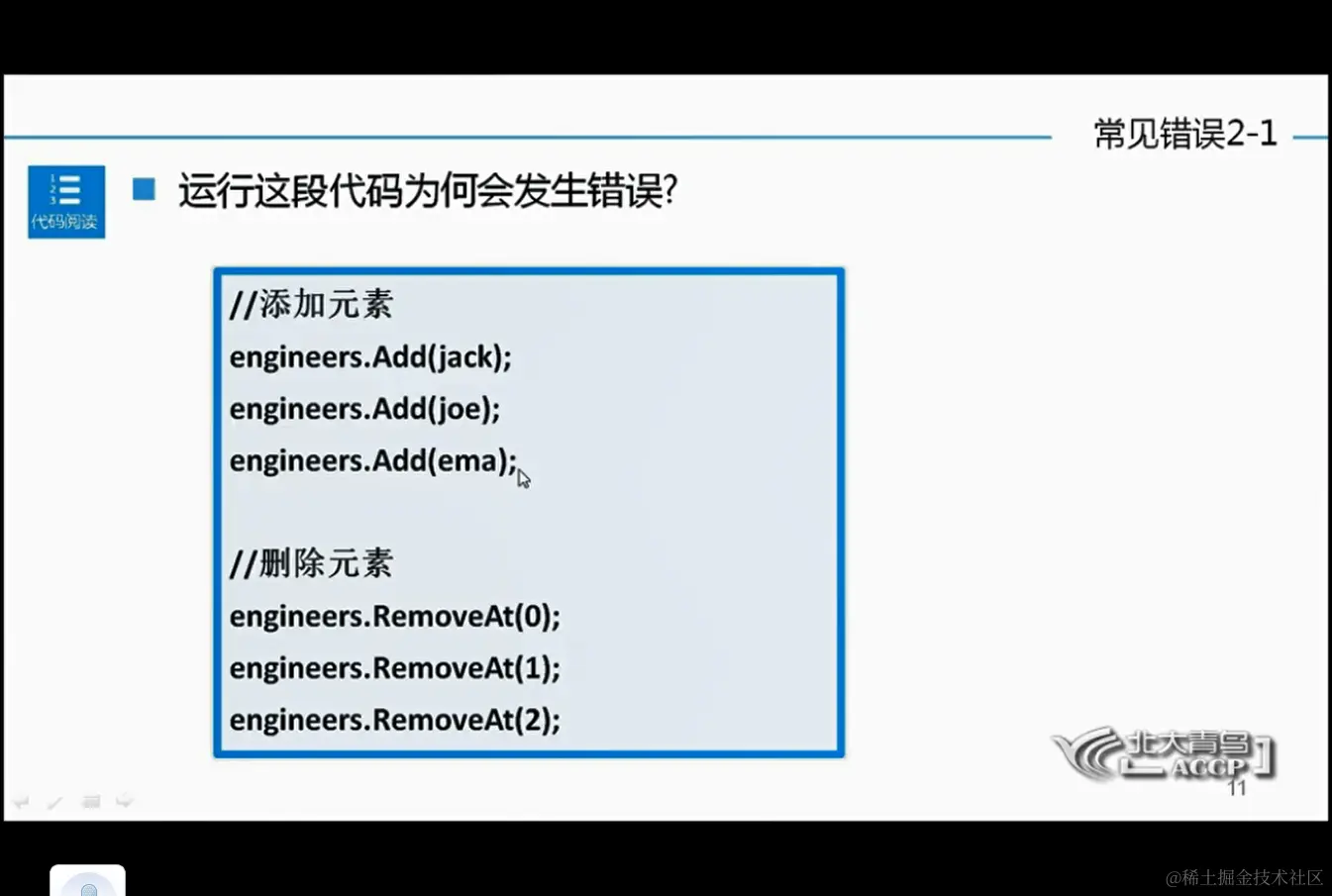 常见错误2-1

代码阅读

运行这段代码为何会发生错误?

//添加元素
engineers.Add(jack);
engineers.Add(joe);
engineers.Add(ema);

//删除元素
engineers.RemoveAt(0);
engineers.RemoveAt(1);
engineers.RemoveAt(2);

北大青鸟 ACCP

11

@稀土掘金技术社区